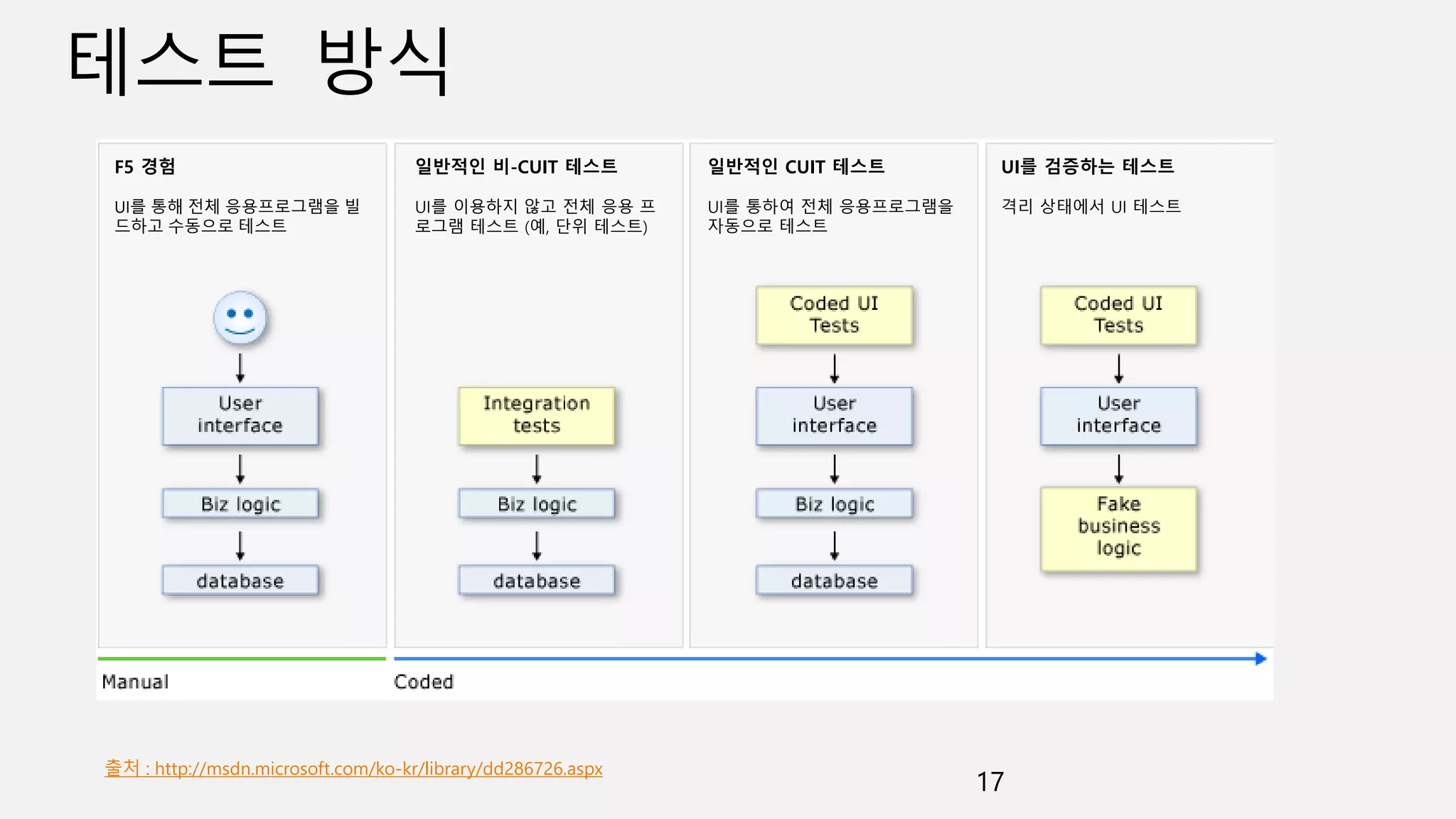 테스트 방식

F5 경험

UI를 통해 전체 응용프로그램을 빌드하고 수동으로 테스트

User interface

Biz logic

database

일반적인 비-CUIT 테스트

UI를 이용하지 않고 전체 응용 프로그램 테스트 (예, 단위 테스트)

Integration tests

Biz logic

database

일반적인 CUIT 테스트

UI를 통하여 전체 응용프로그램을 자동으로 테스트

Coded UI Tests

User interface

Biz logic

database

UI를 검증하는 테스트

격리 상태에서 UI 테스트

Coded UI Tests

User interface

Fake business logic

Manual

Coded

출처 : http://msdn.microsoft.com/ko-kr/library/dd286726.aspx

17